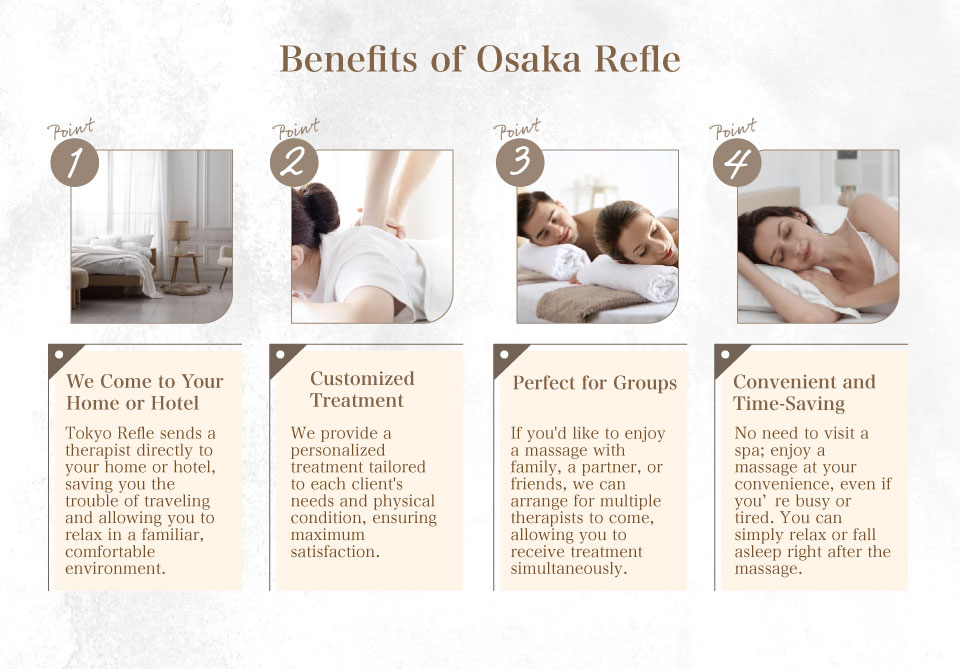 Benefits of Osaka Refle

Point 1

We Come to Your Home or Hotel

Tokyo Refle sends a therapist directly to your home or hotel, saving you the trouble of traveling and allowing you to relax in a familiar, comfortable environment.

Point 2

Customized Treatment

We provide a personalized treatment tailored to each client's needs and physical condition, ensuring maximum satisfaction.

Point 3

Perfect for Groups

If you'd like to enjoy a massage with family, a partner, or friends, we can arrange for multiple therapists to come, allowing you to receive treatment simultaneously.

Point 4

Convenient and Time-Saving

No need to visit a spa; enjoy a massage at your convenience, even if you' re busy or tired. You can simply relax or fall asleep right after the massage.